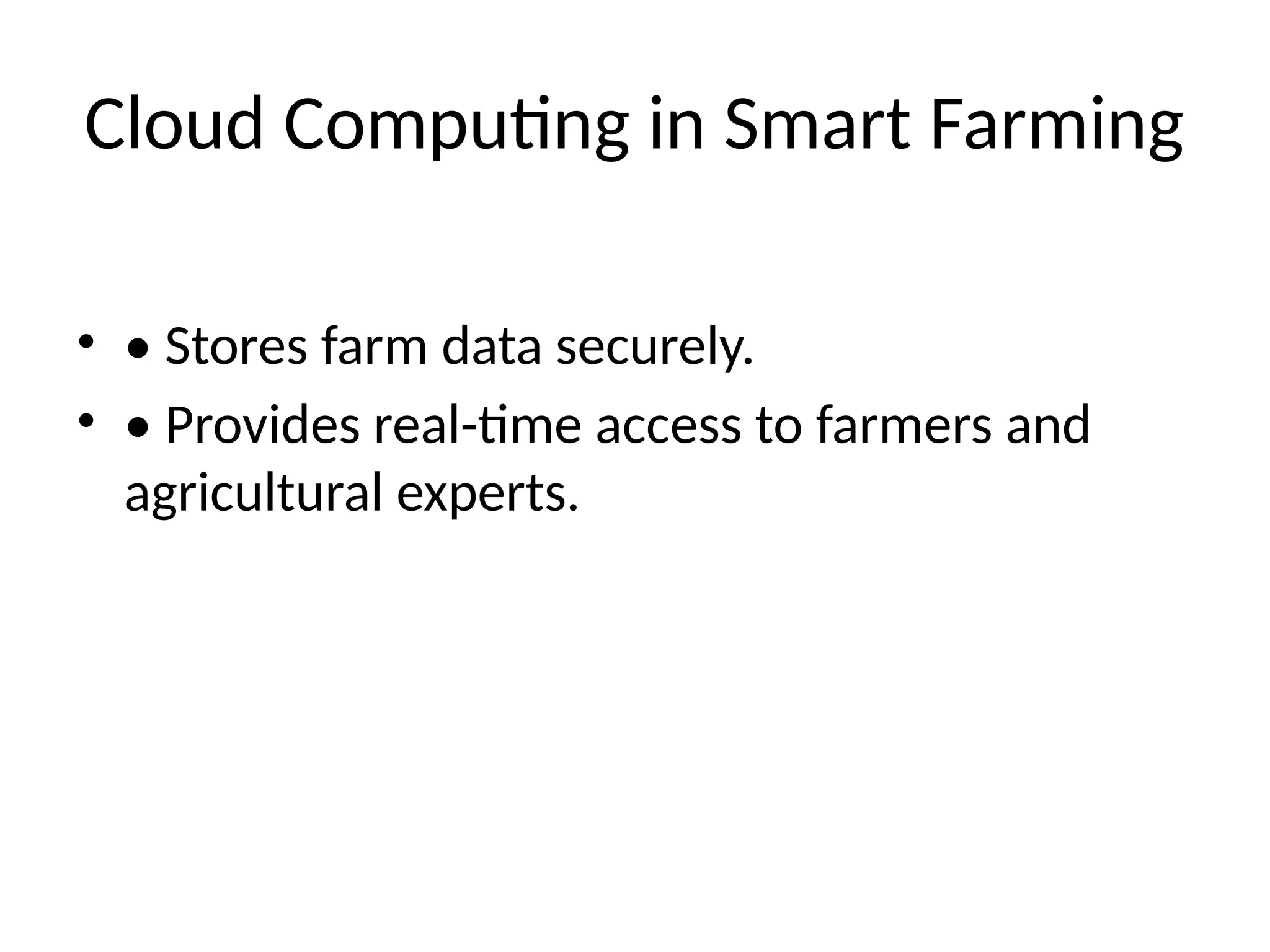 Cloud Computing in Smart Farming

• • Stores farm data securely.
• • Provides real-time access to farmers and agricultural experts.